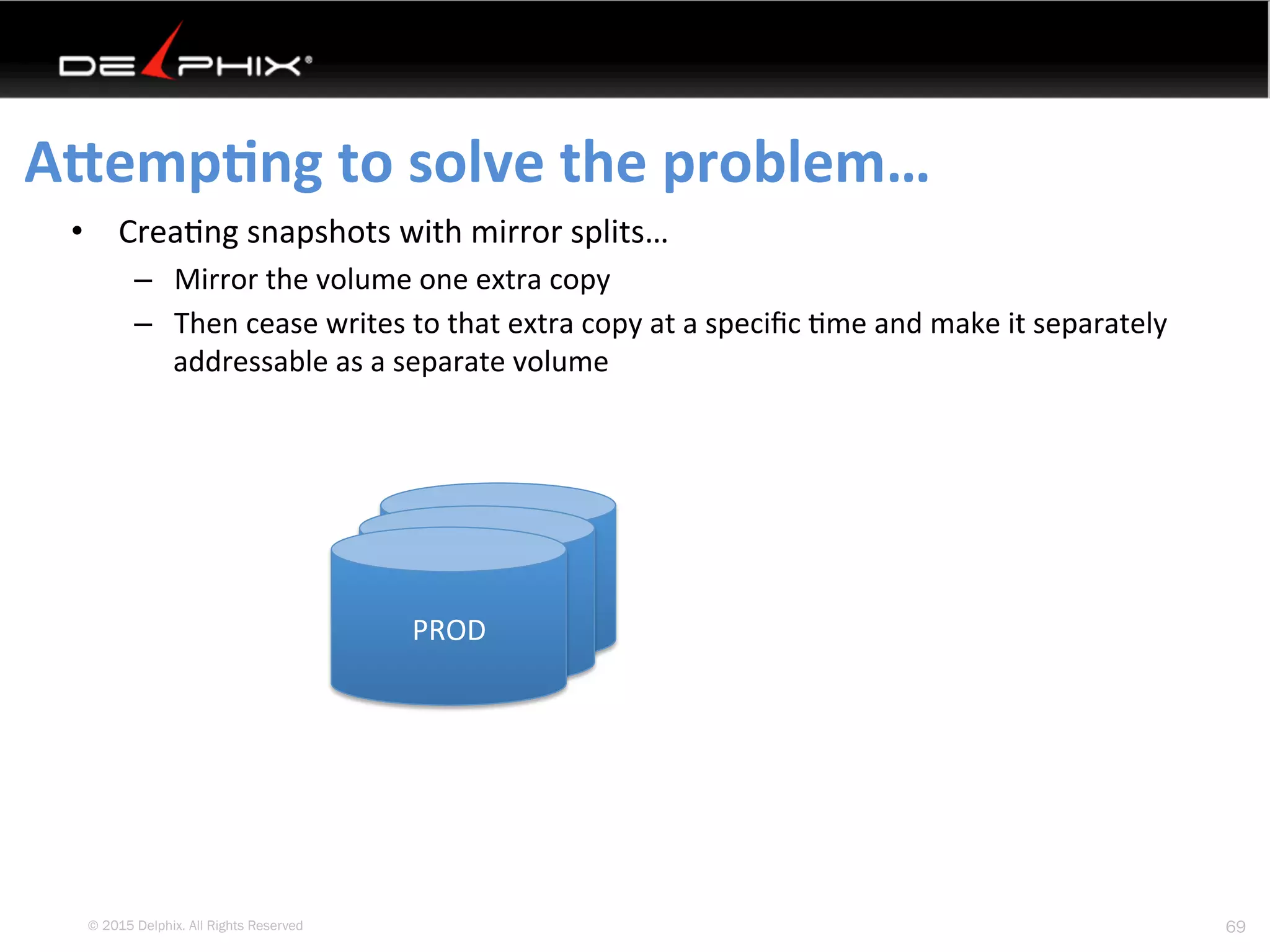 DELPHIX®

Attempting to solve the problem…

• Creating snapshots with mirror splits…
– Mirror the volume one extra copy
– Then cease writes to that extra copy at a specific time and make it separately addressable as a separate volume

PROD

© 2015 Delphix. All Rights Reserved

69